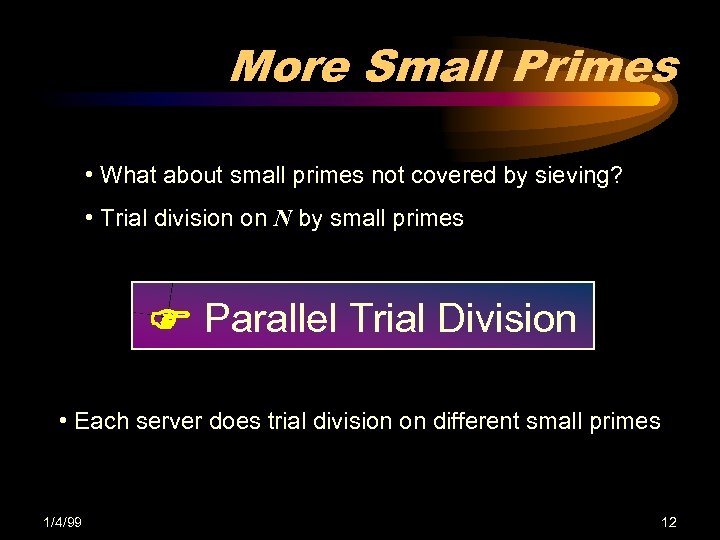 More Small Primes

• What about small primes not covered by sieving?

• Trial division on $N$ by small primes

☞ Parallel Trial Division

• Each server does trial division on different small primes

1/4/99

12